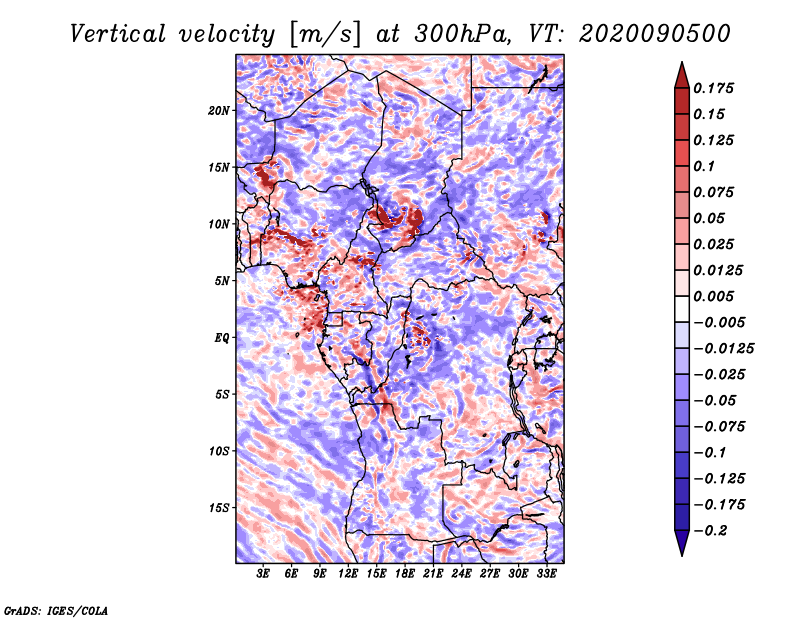 Vertical velocity [m/s] at 300hPa, VT: 2020090500

20N
15N
10N
5N
EQ
5S
10S
15S

3E 6E 9E 12E 15E 18E 21E 24E 27E 30E 33E

0.175
0.15
0.125
0.1
0.075
0.05
0.025
0.0125
0.005
−0.005
−0.0125
−0.025
−0.05
−0.075
−0.1
−0.125
−0.175
−0.2

GrADS: IGES/COLA